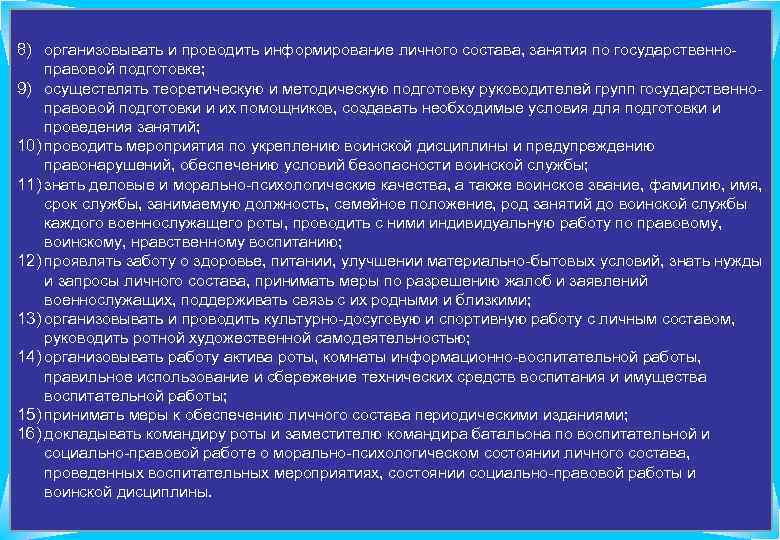 8) организовывать и проводить информирование личного состава, занятия по государственно-правовой подготовке;
9) осуществлять теоретическую и методическую подготовку руководителей групп государственно-правовой подготовки и их помощников, создавать необходимые условия для подготовки и проведения занятий;
10) проводить мероприятия по укреплению воинской дисциплины и предупреждению правонарушений, обеспечению условий безопасности воинской службы;
11) знать деловые и морально-психологические качества, а также воинское звание, фамилию, имя, срок службы, занимаемую должность, семейное положение, род занятий до воинской службы каждого военнослужащего роты, проводить с ними индивидуальную работу по правовому, воинскому, нравственному воспитанию;
12) проявлять заботу о здоровье, питании, улучшении материально-бытовых условий, знать нужды и запросы личного состава, принимать меры по разрешению жалоб и заявлений военнослужащих, поддерживать связь с их родными и близкими;
13) организовывать и проводить культурно-досуговую и спортивную работу с личным составом, руководить ротной художественной самодеятельностью;
14) организовывать работу актива роты, комнаты информационно-воспитательной работы, правильное использование и сбережение технических средств воспитания и имущества воспитательной работы;
15) принимать меры к обеспечению личного состава периодическими изданиями;
16) докладывать командиру роты и заместителю командира батальона по воспитательной и социально-правовой работе о морально-психологическом состоянии личного состава, проведенных воспитательных мероприятиях, состоянии социально-правовой работы и воинской дисциплины.